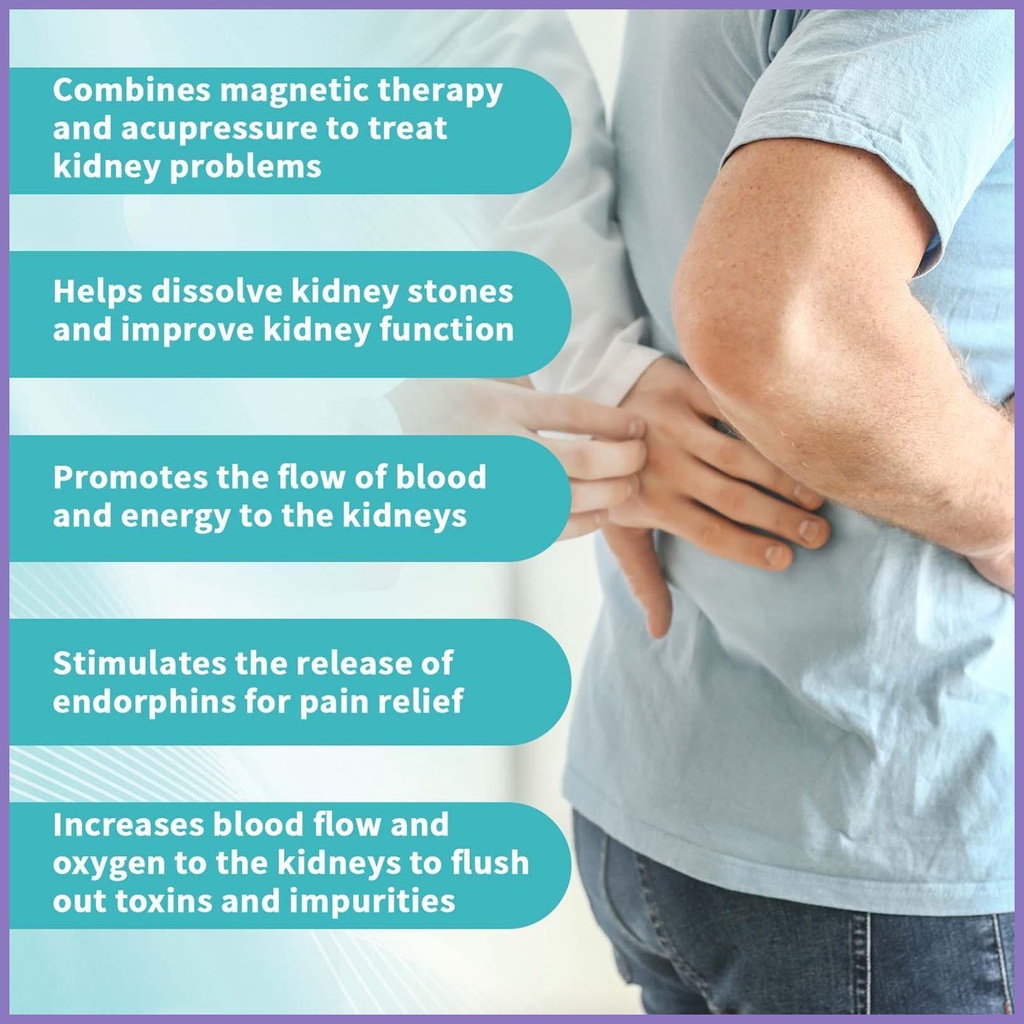 Combines magnetic therapy and acupressure to treat kidney problems

Helps dissolve kidney stones and improve kidney function

Promotes the flow of blood and energy to the kidneys

Stimulates the release of endorphins for pain relief

Increases blood flow and oxygen to the kidneys to flush out toxins and impurities